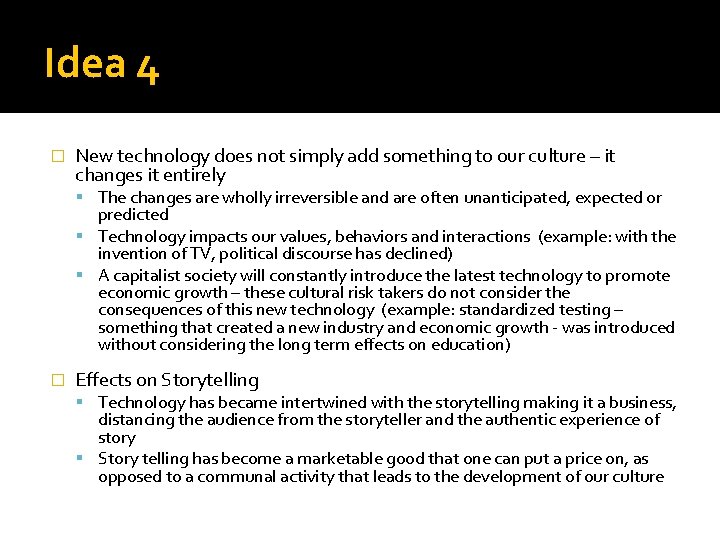 Idea 4

New technology does not simply add something to our culture – it changes it entirely

The changes are wholly irreversible and are often unanticipated, expected or predicted

Technology impacts our values, behaviors and interactions (example: with the invention of TV, political discourse has declined)

A capitalist society will constantly introduce the latest technology to promote economic growth – these cultural risk takers do not consider the consequences of this new technology (example: standardized testing – something that created a new industry and economic growth - was introduced without considering the long term effects on education)

Effects on Storytelling

Technology has became intertwined with the storytelling making it a business, distancing the audience from the storyteller and the authentic experience of story

Story telling has become a marketable good that one can put a price on, as opposed to a communal activity that leads to the development of our culture